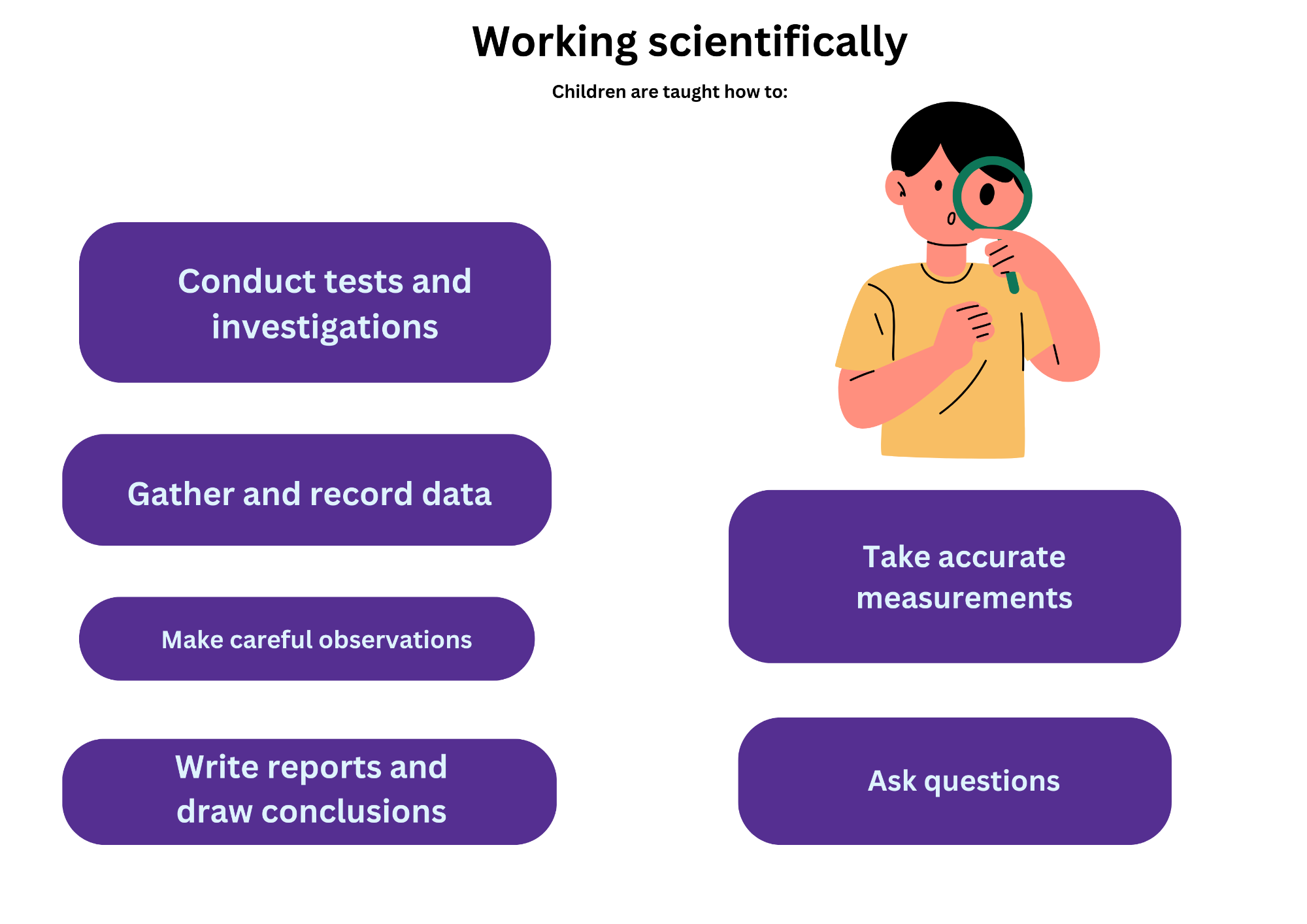 Working scientifically

Children are taught how to:

Conduct tests and investigations

Gather and record data

Make careful observations

Write reports and draw conclusions

Take accurate measurements

Ask questions